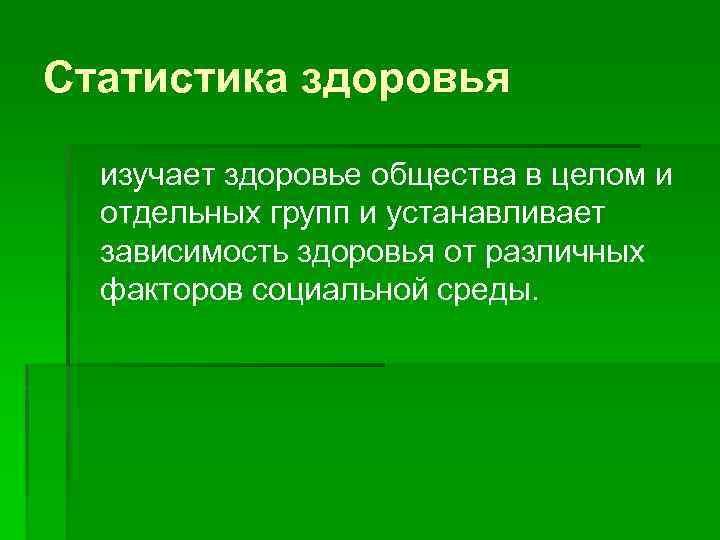 Статистика здоровья

изучает здоровье общества в целом и отдельных групп и устанавливает зависимость здоровья от различных факторов социальной среды.